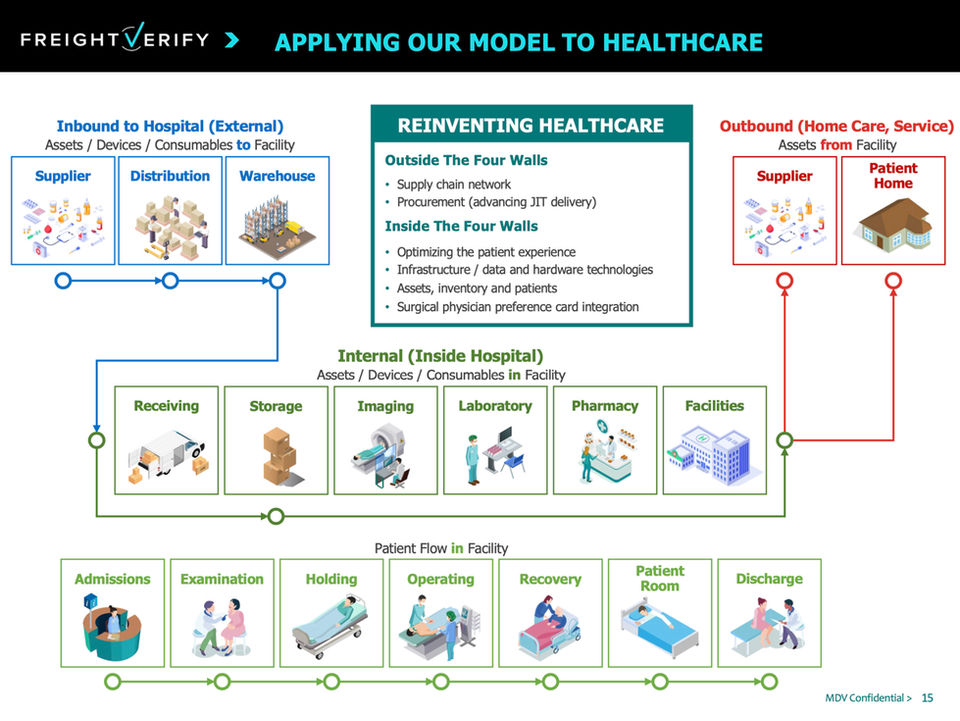 FREIGHTVERIFY > APPLYING OUR MODEL TO HEALTHCARE

Inbound to Hospital (External)
Assets / Devices / Consumables to Facility

Supplier
Distribution
Warehouse

REINVENTING HEALTHCARE

Outside The Four Walls
• Supply chain network
• Procurement (advancing JIT delivery)

Inside The Four Walls
• Optimizing the patient experience
• Infrastructure / data and hardware technologies
• Assets, inventory and patients
• Surgical physician preference card integration

Outbound (Home Care, Service)
Assets from Facility

Supplier
Patient Home

Internal (Inside Hospital)
Assets / Devices / Consumables in Facility

Receiving
Storage
Imaging
Laboratory
Pharmacy
Facilities

Patient Flow in Facility

Admissions
Examination
Holding
Operating
Recovery
Patient Room
Discharge

MDV Confidential > 15